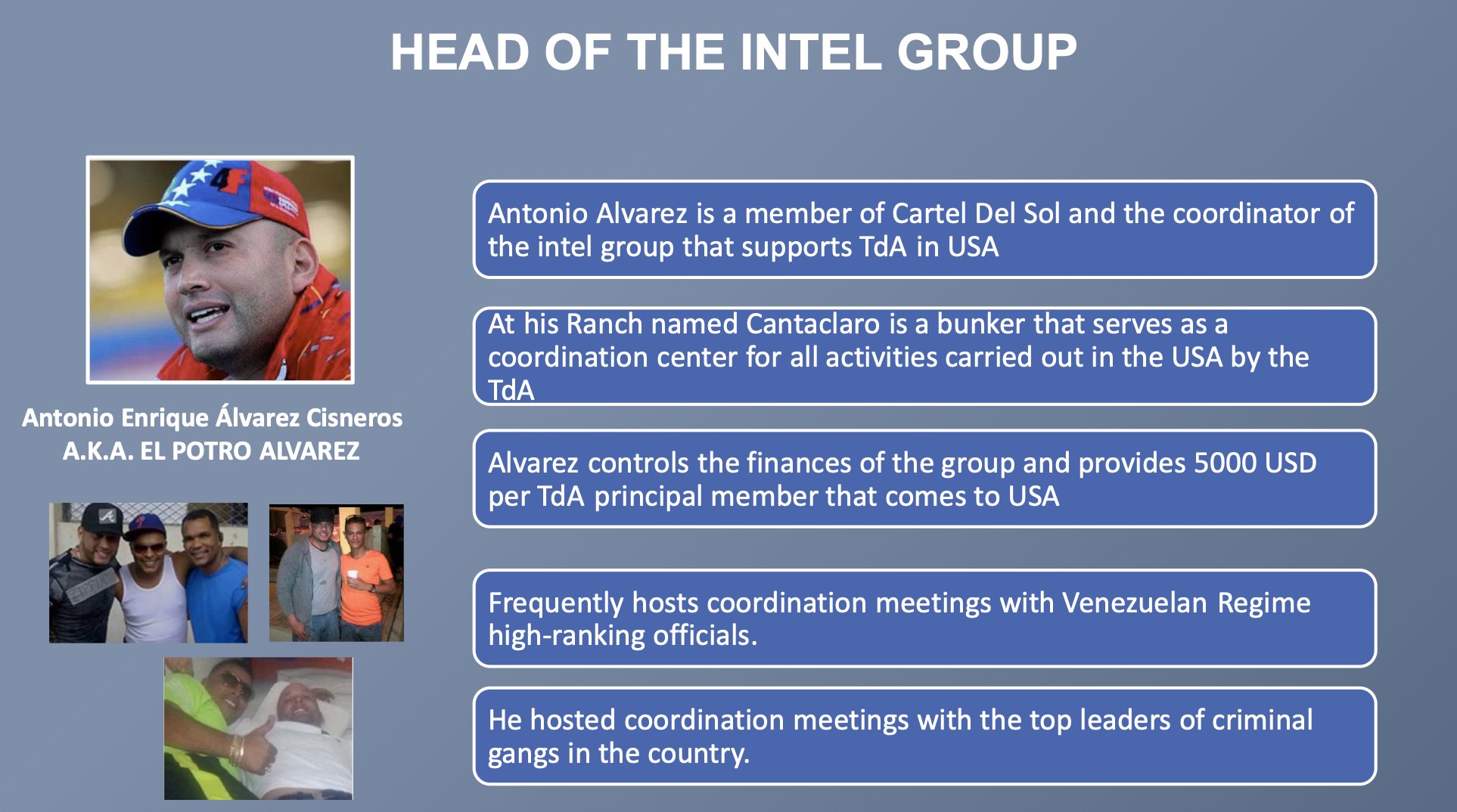 HEAD OF THE INTEL GROUP

4F

Antonio Enrique Álvarez Cisneros
A.K.A. EL POTRO ALVAREZ

Antonio Alvarez is a member of Cartel Del Sol and the coordinator of the intel group that supports TdA in USA

At his Ranch named Cantaclaro is a bunker that serves as a coordination center for all activities carried out in the USA by the TdA

Alvarez controls the finances of the group and provides 5000 USD per TdA principal member that comes to USA

Frequently hosts coordination meetings with Venezuelan Regime high-ranking officials.

He hosted coordination meetings with the top leaders of criminal gangs in the country.